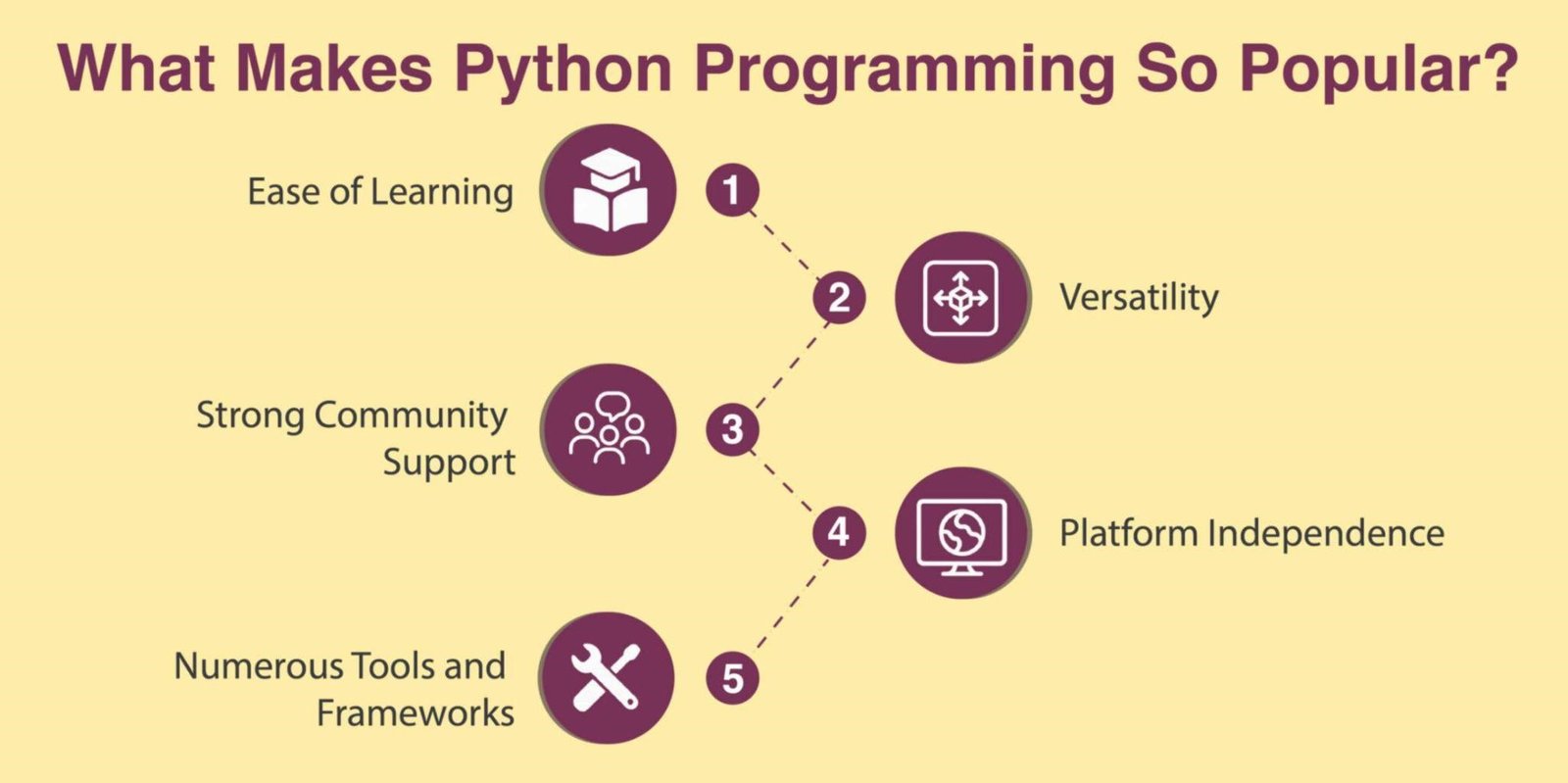 What Makes Python Programming So Popular?

Ease of Learning
1

2
Versatility

Strong Community Support
3

4
Platform Independence

Numerous Tools and Frameworks
5